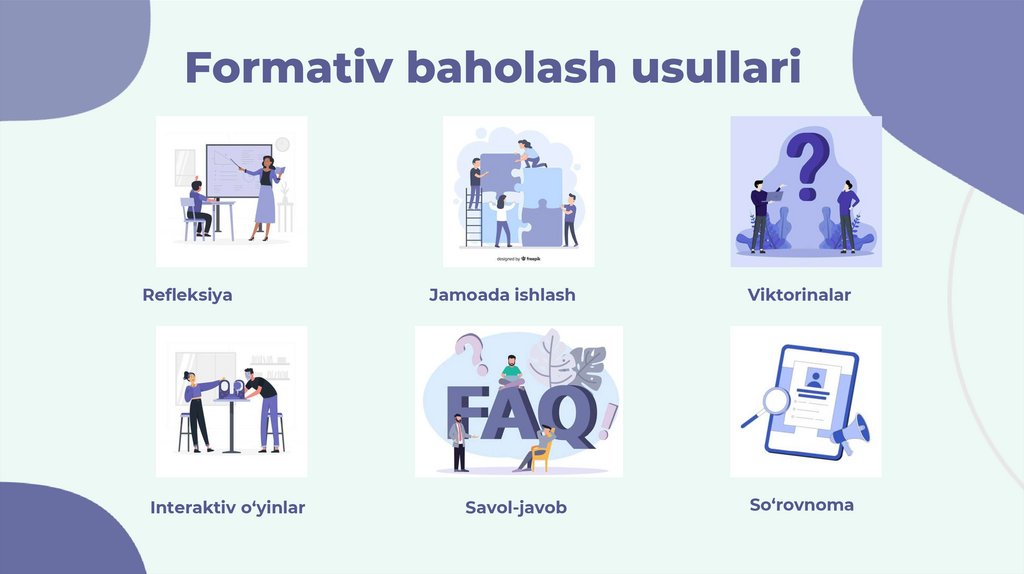 Formativ baholash usullari

designed by freepik

Refleksiya

Jamoada ishlash

Viktorinalar

FAQ

Interaktiv o‘yinlar

Savol-javob

So‘rovnoma